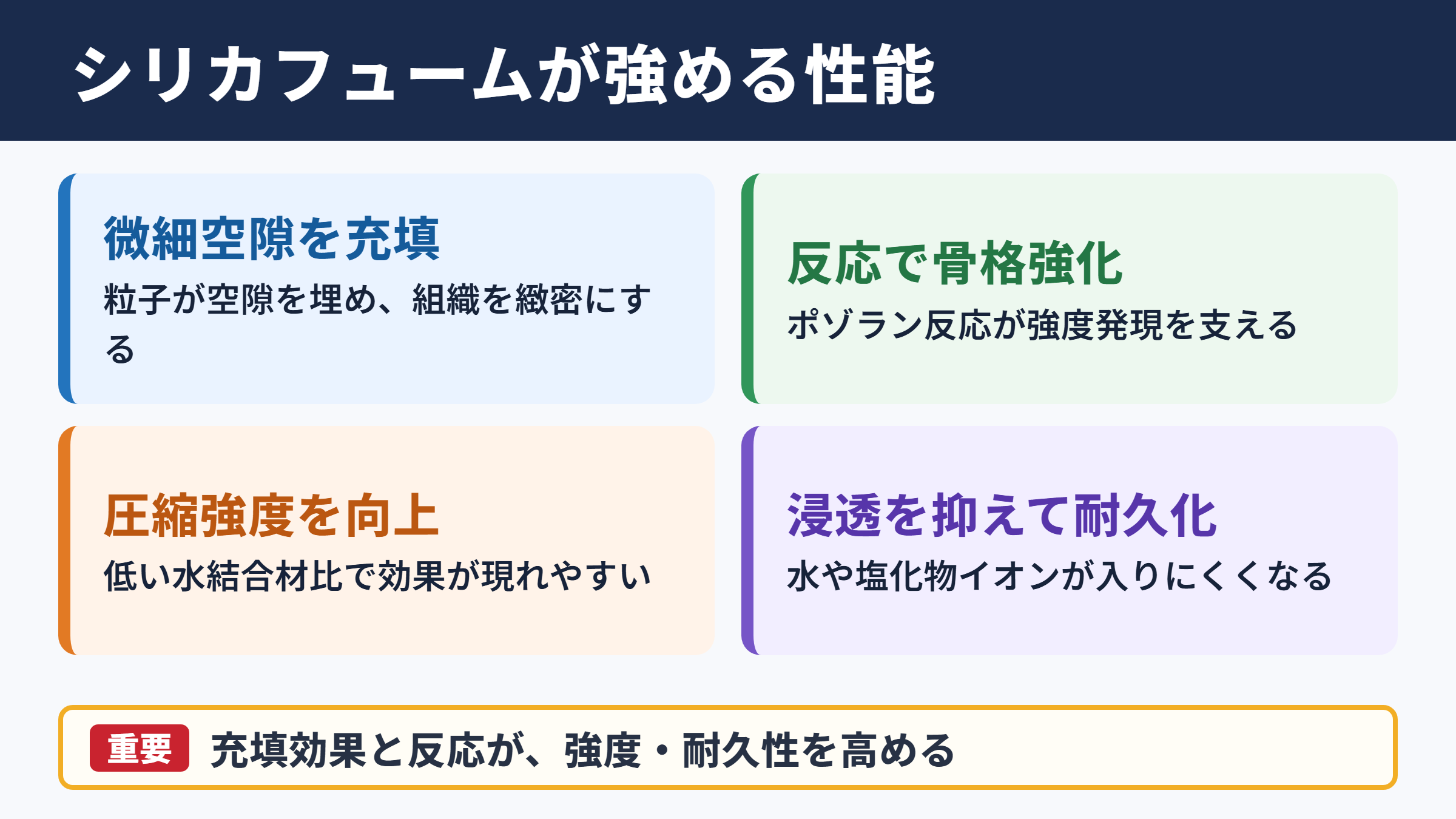 シリカフュームが強める性能

微細空隙を充填
粒子が空隙を埋め、組織を緻密にする

反応で骨格強化
ポゾラン反応が強度発現を支える

圧縮強度を向上
低い水結合材比で効果が現れやすい

浸透を抑えて耐久化
水や塩化物イオンが入りにくくなる

重要 充填効果と反応が、強度・耐久性を高める